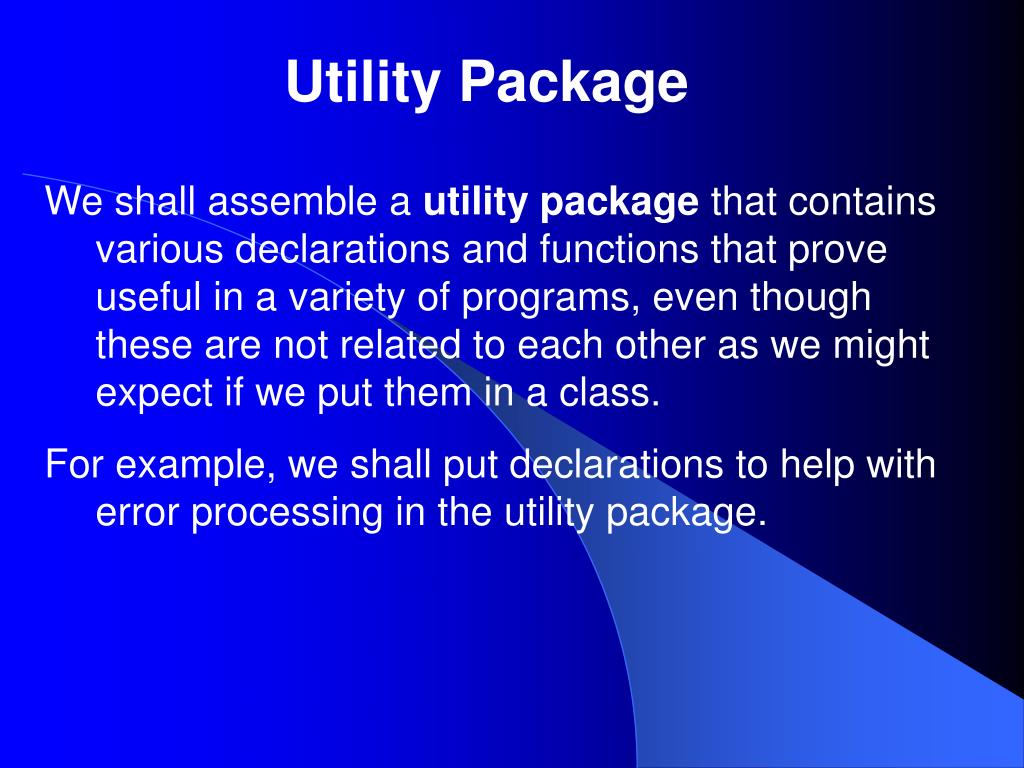 Utility Package

We shall assemble a utility package that contains various declarations and functions that prove useful in a variety of programs, even though these are not related to each other as we might expect if we put them in a class.

For example, we shall put declarations to help with error processing in the utility package.